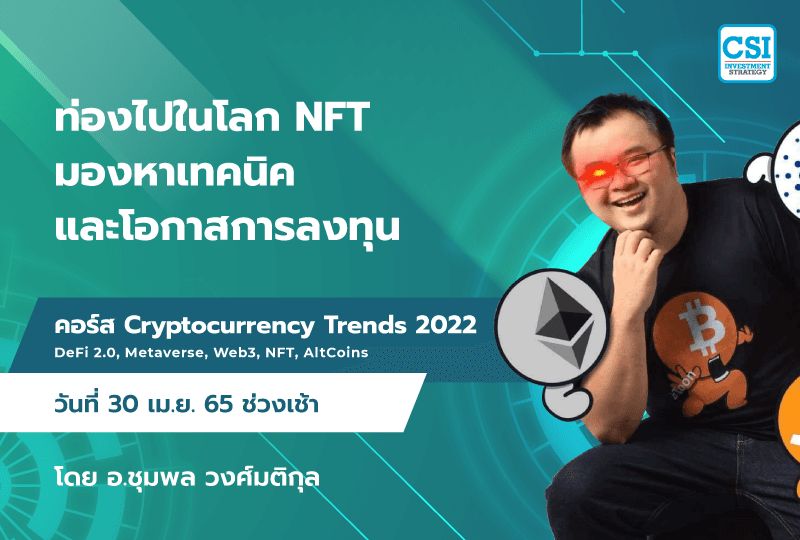 CSI
INVESTMENT STRATEGY

ท่องไปในโลก NFT
มองหาเทคนิค
และโอกาสการลงทุน

คอร์ส Cryptocurrency Trends 2022
DeFi 2.0, Metaverse, Web3, NFT, AltCoins

วันที่ 30 เม.ย. 65 ช่วงเช้า

โดย อ.ชุมพล วงศ์มติกุล